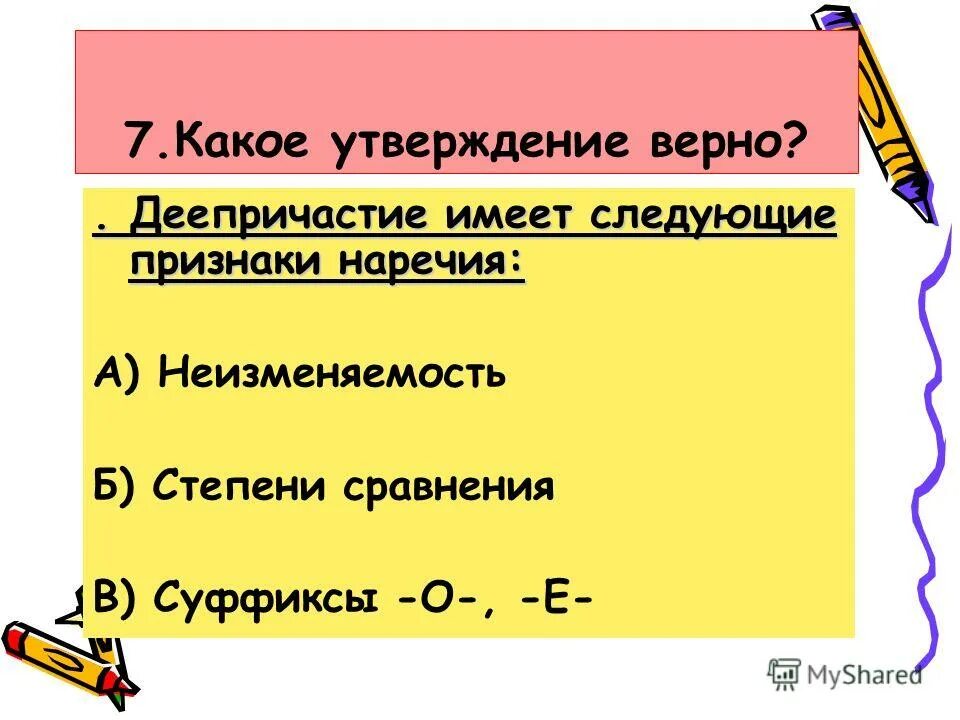 7.Какое утверждение верно?

. Деепричастие имеет следующие признаки наречия:

А) Неизменяемость

Б) Степени сравнения

В) Суффиксы -О-, -Е-

MyShared